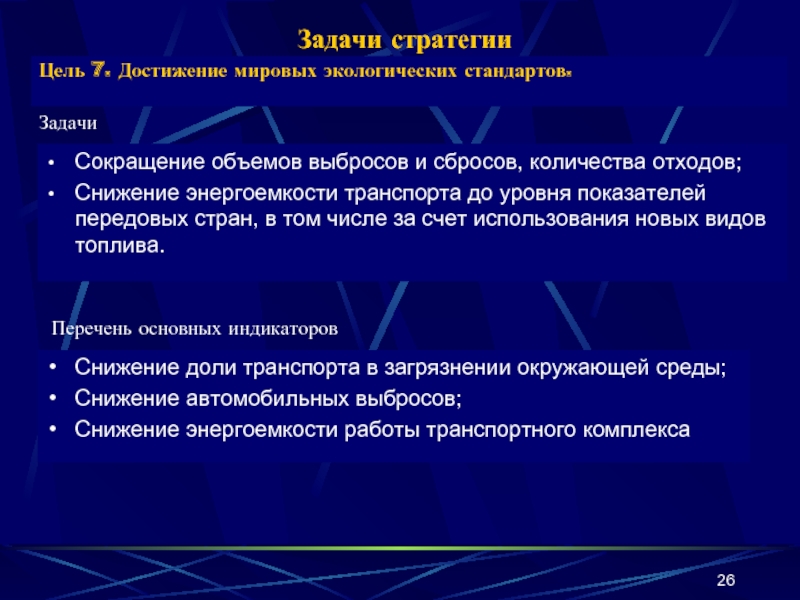 Задачи стратегии

Цель 7. Достижение мировых экологических стандартов.

Задачи

• Сокращение объемов выбросов и сбросов, количества отходов;
• Снижение энергоемкости транспорта до уровня показателей передовых стран, в том числе за счет использования новых видов топлива.

Перечень основных индикаторов

• Снижение доли транспорта в загрязнении окружающей среды;
• Снижение автомобильных выбросов;
• Снижение энергоемкости работы транспортного комплекса

26